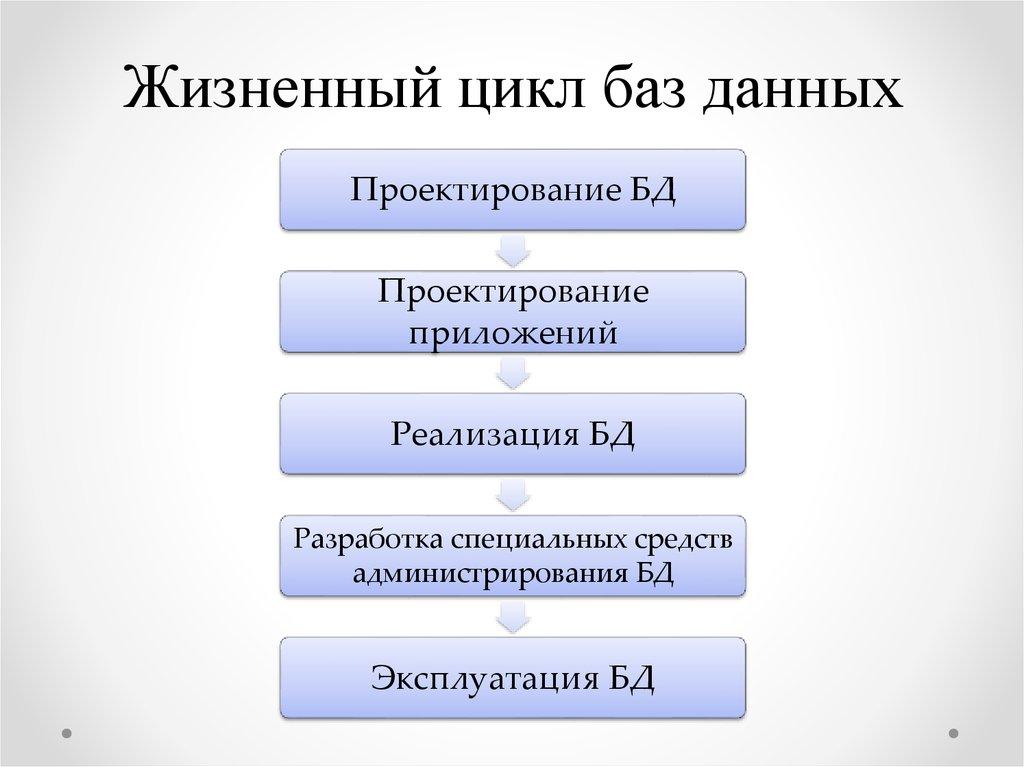 Жизненный цикл баз данных

Проектирование БД

Проектирование приложений

Реализация БД

Разработка специальных средств администрирования БД

Эксплуатация БД